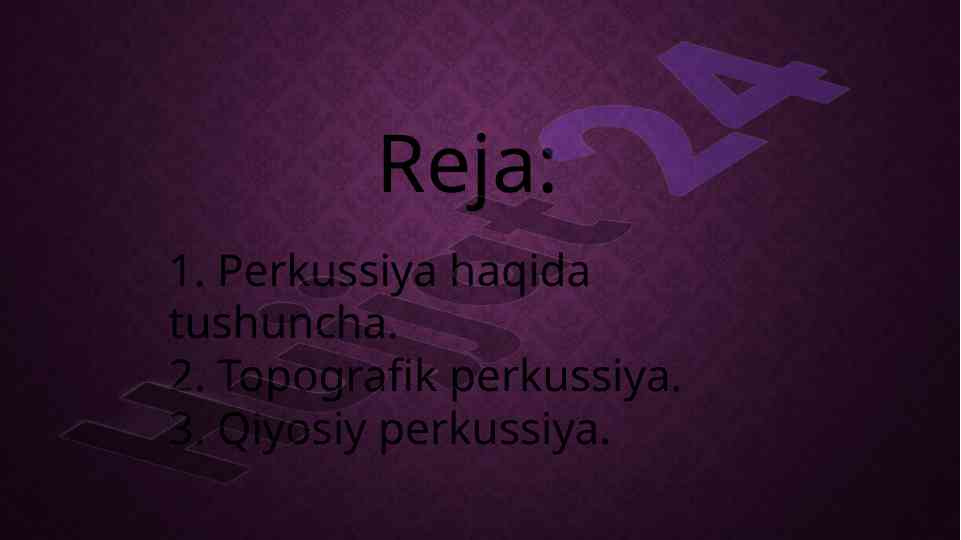 Reja:

1. Perkussiya haqida tushuncha.
2. Topografik perkussiya.
3. Qiyosiy perkussiya.

Hujjat24